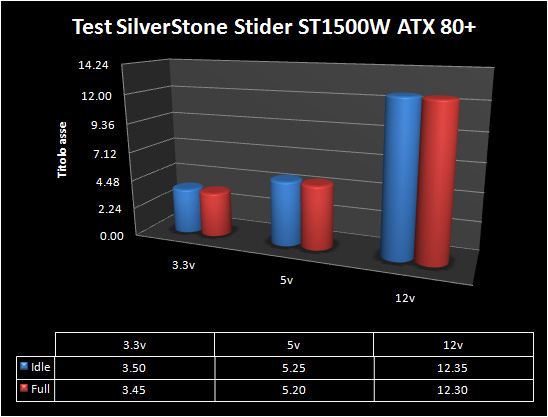 Test SilverStone Stider ST1500W ATX 80+

Titolo asse

14.24
12.00
9.36
7.12
4.48
2.24
0.00

3.3v
5v
12v

| | 3.3v | 5v | 12v |
|---|---|---|---|
| Idle | 3.50 | 5.25 | 12.35 |
| Full | 3.45 | 5.20 | 12.30 |